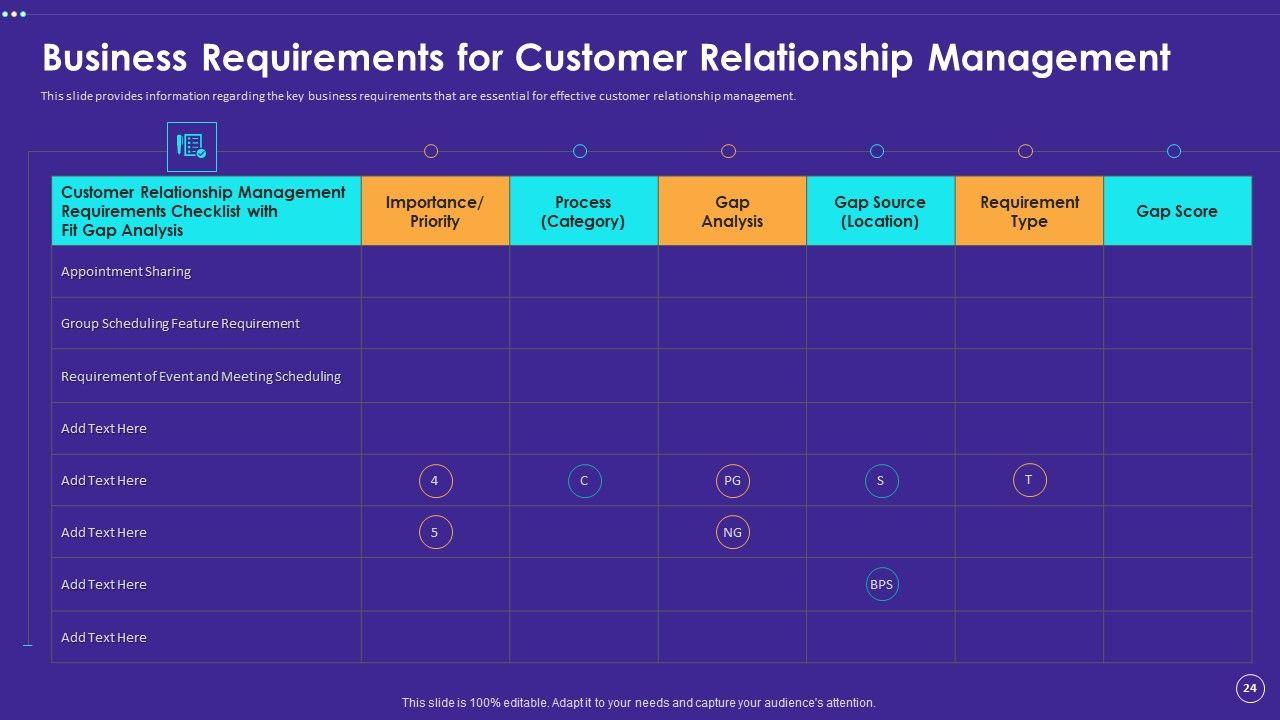 Business Requirements for Customer Relationship Management

This slide provides information regarding the key business requirements that are essential for effective customer relationship management.

| Customer Relationship Management Requirements Checklist with Fit Gap Analysis | Importance/ Priority | Process (Category) | Gap Analysis | Gap Source (Location) | Requirement Type | Gap Score |
|---|---|---|---|---|---|---|
| Appointment Sharing | | | | | | |
| Group Scheduling Feature Requirement | | | | | | |
| Requirement of Event and Meeting Scheduling | | | | | | |
| Add Text Here | | | | | | |
| Add Text Here | 4 | C | PG | S | T | |
| Add Text Here | 5 | | NG | | | |
| Add Text Here | | | | BPS | | |
| Add Text Here | | | | | | |

This slide is 100% editable. Adapt it to your needs and capture your audience's attention.

24